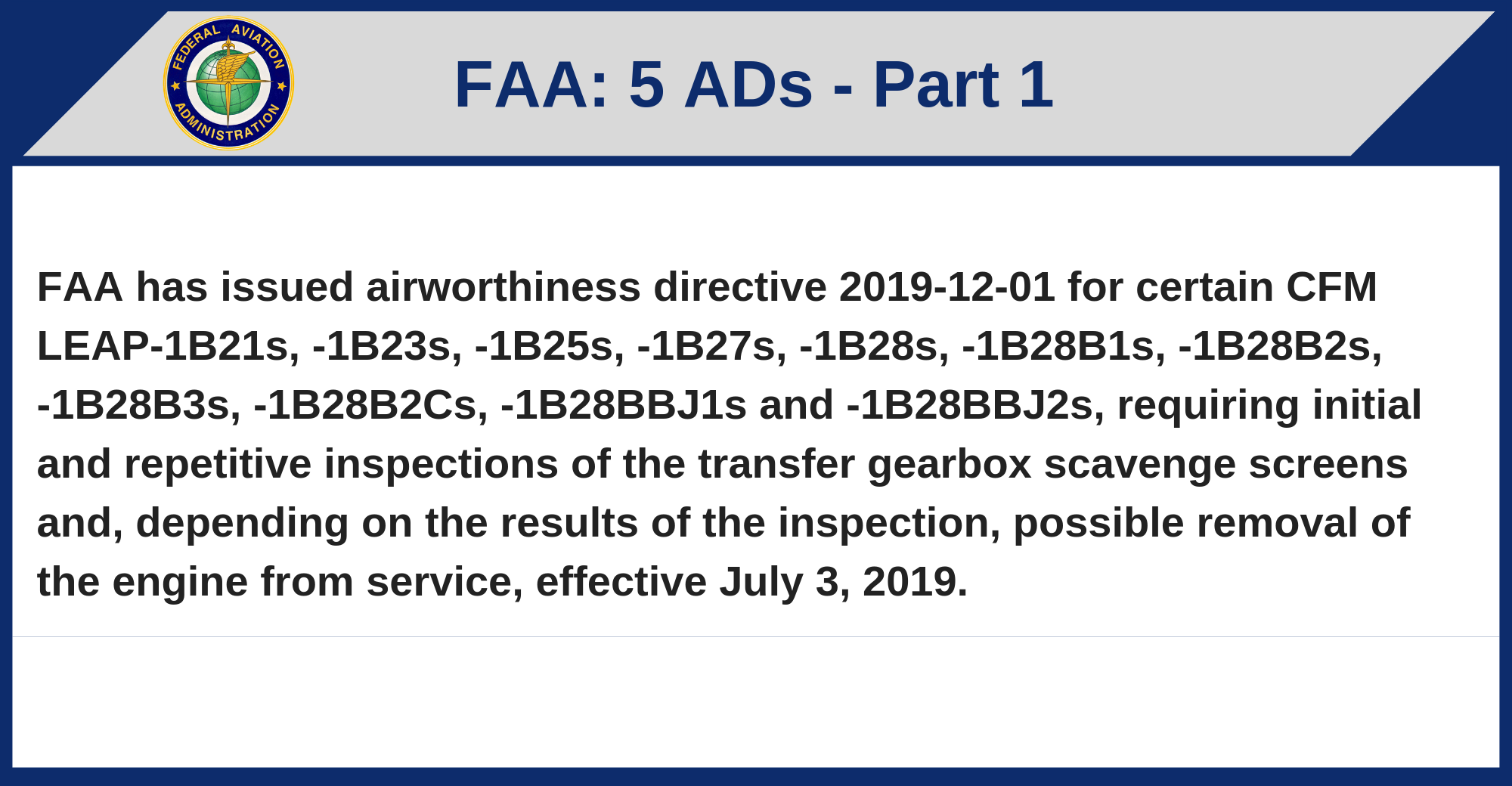 FEDERAL AVIATION ADMINISTRATION

FAA: 5 ADs - Part 1

FAA has issued airworthiness directive 2019-12-01 for certain CFM LEAP-1B21s, -1B23s, -1B25s, -1B27s, -1B28s, -1B28B1s, -1B28B2s, -1B28B3s, -1B28B2Cs, -1B28BBJ1s and -1B28BBJ2s, requiring initial and repetitive inspections of the transfer gearbox scavenge screens and, depending on the results of the inspection, possible removal of the engine from service, effective July 3, 2019.